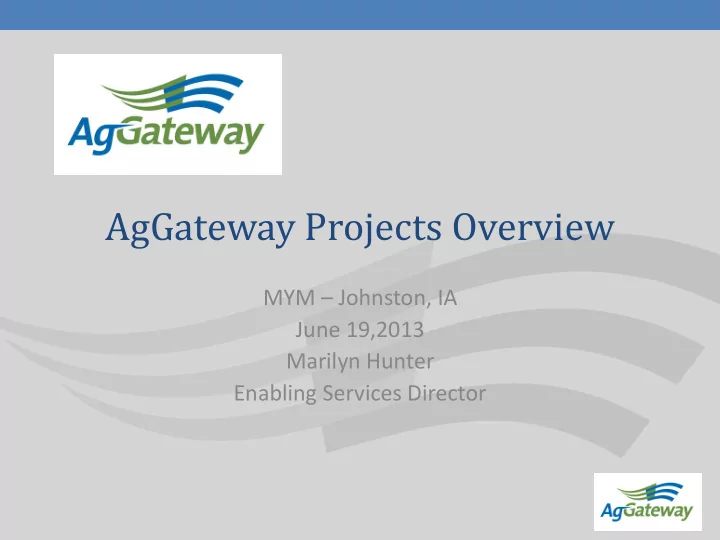 AgGateway

AgGateway Projects Overview

MYM – Johnston, IA
June 19,2013
Marilyn Hunter
Enabling Services Director

AgGateway